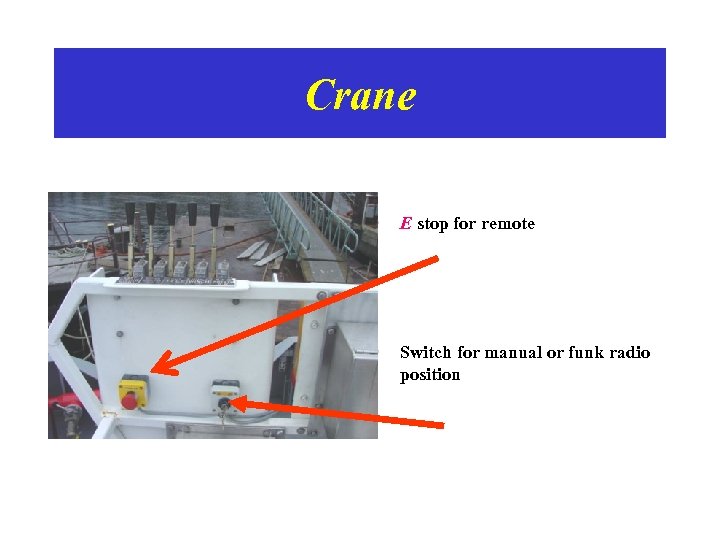 Crane

E stop for remote

Switch for manual or funk radio position